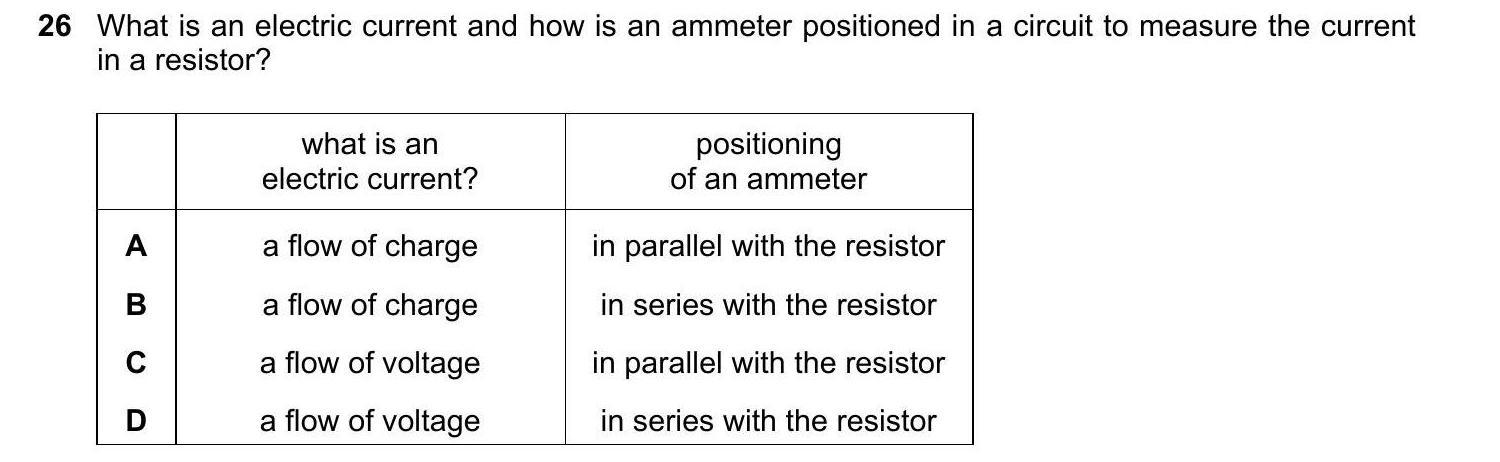 26 What is an electric current and how is an ammeter positioned in a circuit to measure the current in a resistor?

| | what is an electric current? | positioning of an ammeter |
|---|---|---|
| A | a flow of charge | in parallel with the resistor |
| B | a flow of charge | in series with the resistor |
| C | a flow of voltage | in parallel with the resistor |
| D | a flow of voltage | in series with the resistor |